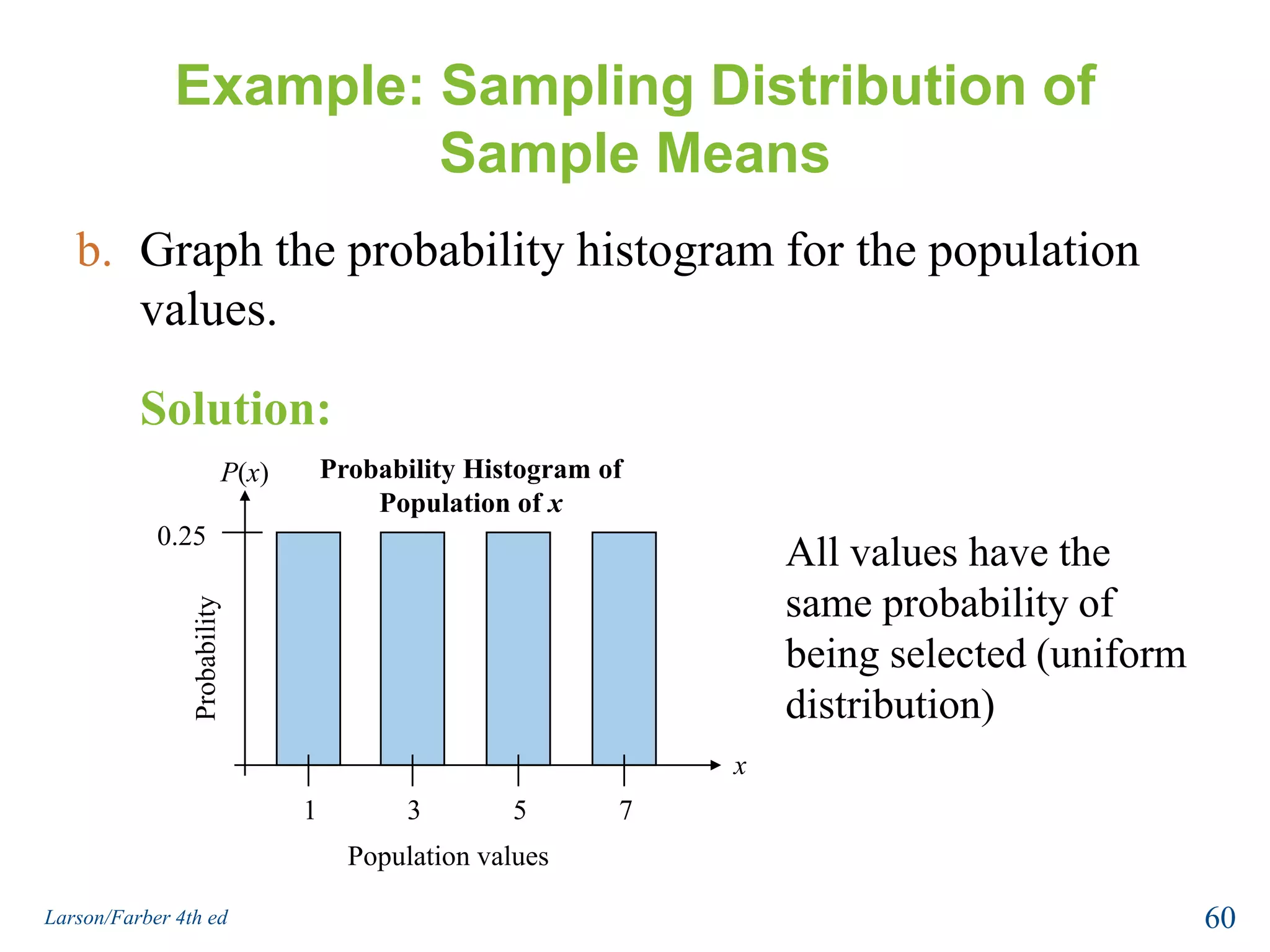 Example: Sampling Distribution of Sample Means

b. Graph the probability histogram for the population values.

Solution:

$P(x)$

Probability Histogram of Population of $x$

0.25

Probability

$x$

1

3

5

7

Population values

All values have the same probability of being selected (uniform distribution)

Larson/Farber 4th ed

60